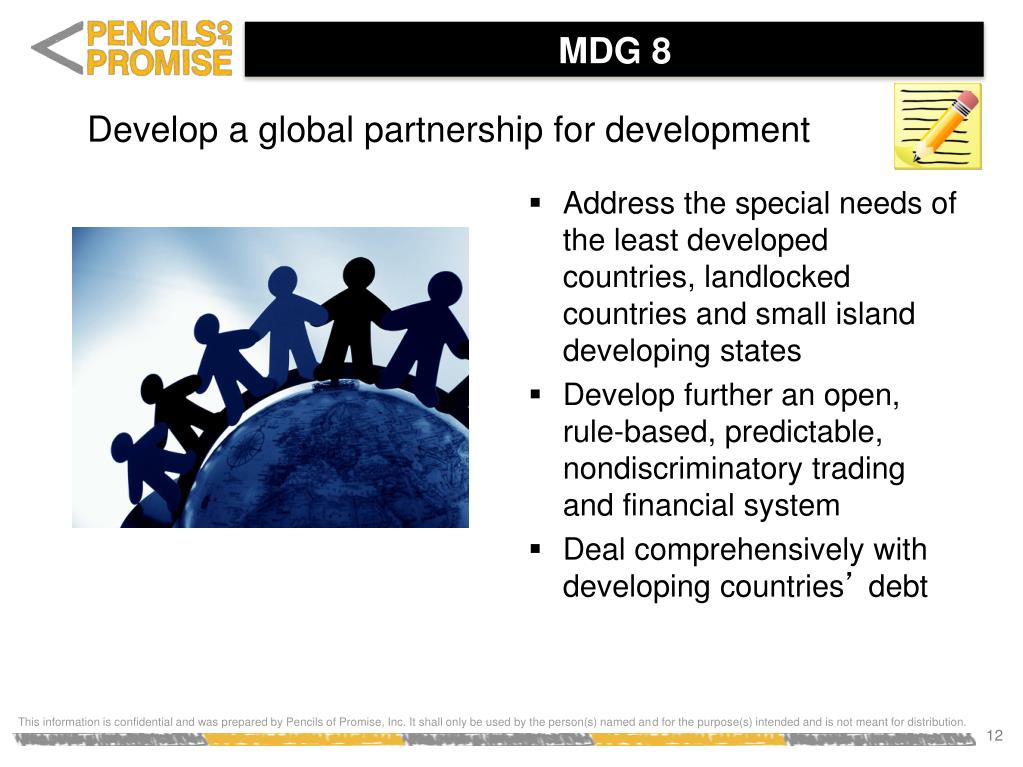 PENCILS OF PROMISE

MDG 8

Develop a global partnership for development

▪ Address the special needs of the least developed countries, landlocked countries and small island developing states
▪ Develop further an open, rule-based, predictable, nondiscriminatory trading and financial system
▪ Deal comprehensively with developing countries’ debt

This information is confidential and was prepared by Pencils of Promise, Inc. It shall only be used by the person(s) named and for the purpose(s) intended and is not meant for distribution.

12